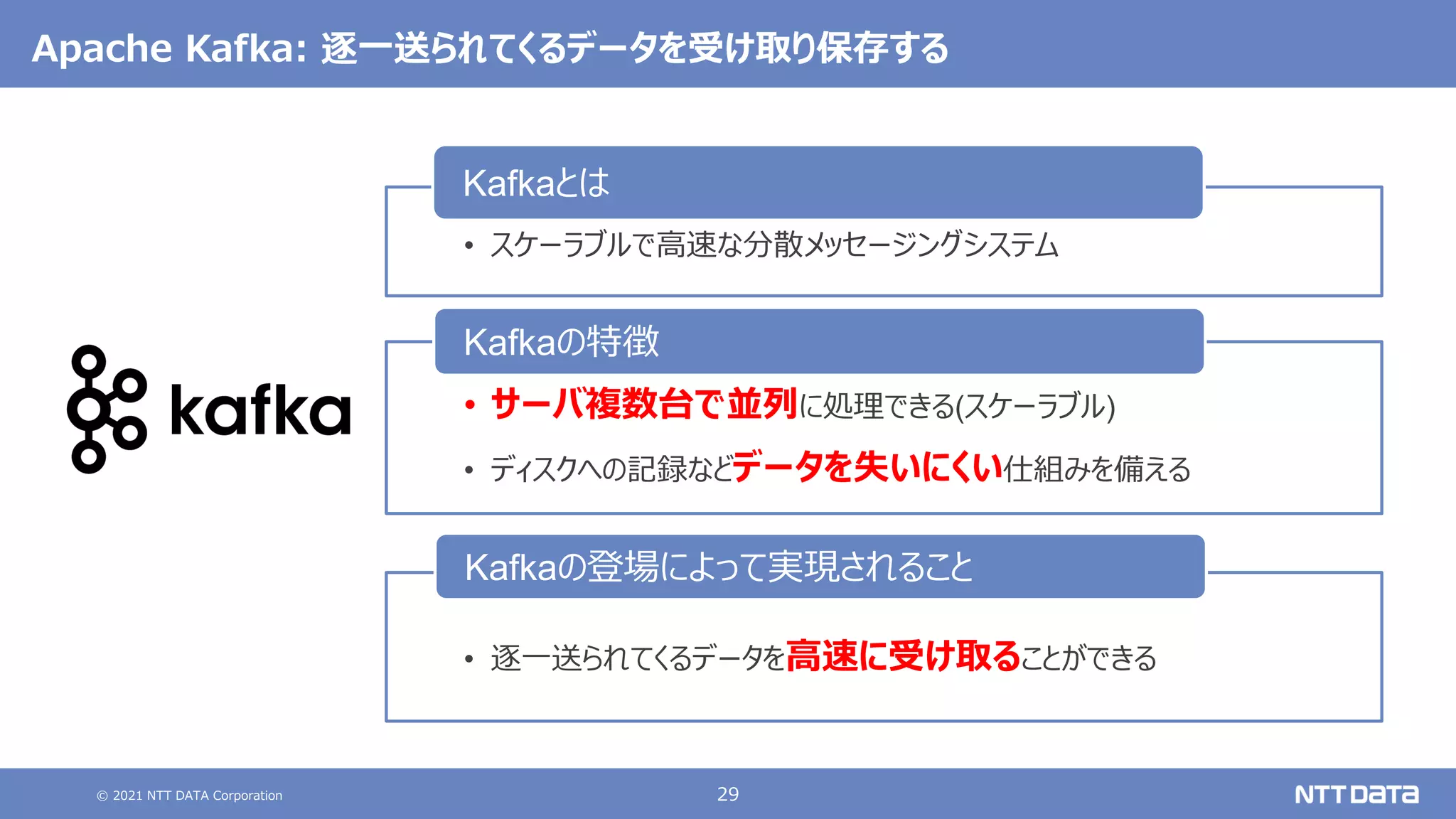 Apache Kafka: 逐一送られてくるデータを受け取り保存する

kafka

Kafkaとは

• スケーラブルで高速な分散メッセージングシステム

Kafkaの特徴

• サーバ複数台で並列に処理できる(スケーラブル)

• ディスクへの記録などデータを失いにくい仕組みを備える

Kafkaの登場によって実現されること

• 逐一送られてくるデータを高速に受け取ることができる

© 2021 NTT DATA Corporation

29

NTT DATA